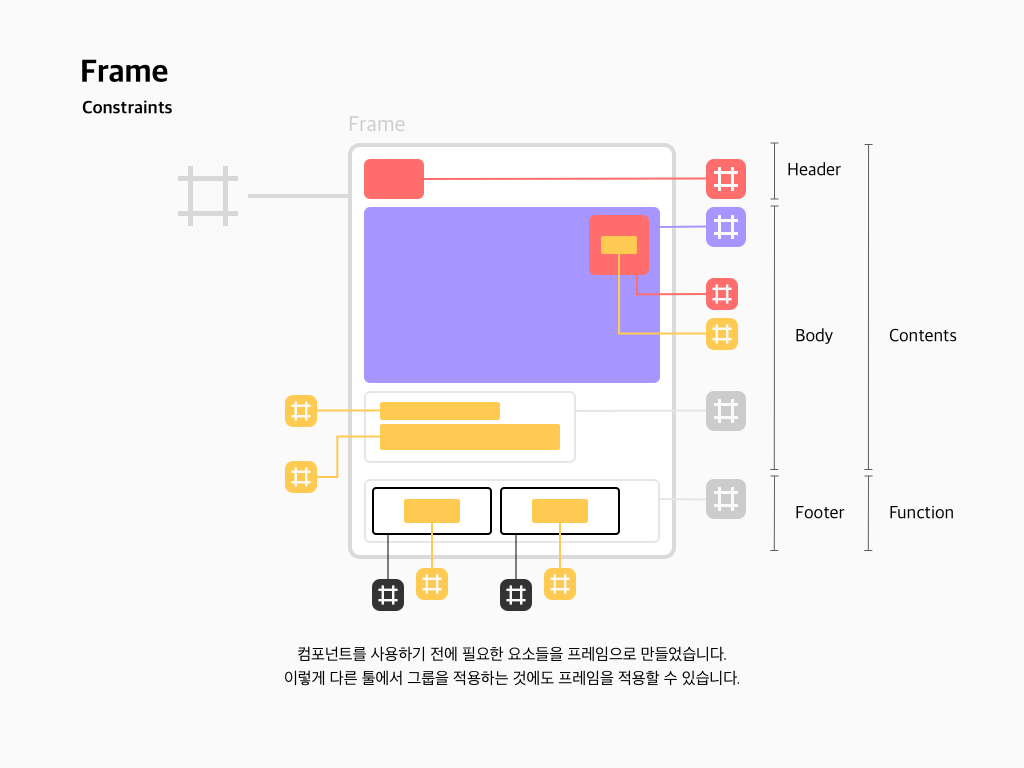 Frame

Constraints

Frame

Header

Body

Contents

Footer

Function

컴포넌트를 사용하기 전에 필요한 요소들을 프레임으로 만들었습니다.
이렇게 다른 툴에서 그룹을 적용하는 것에도 프레임을 적용할 수 있습니다.